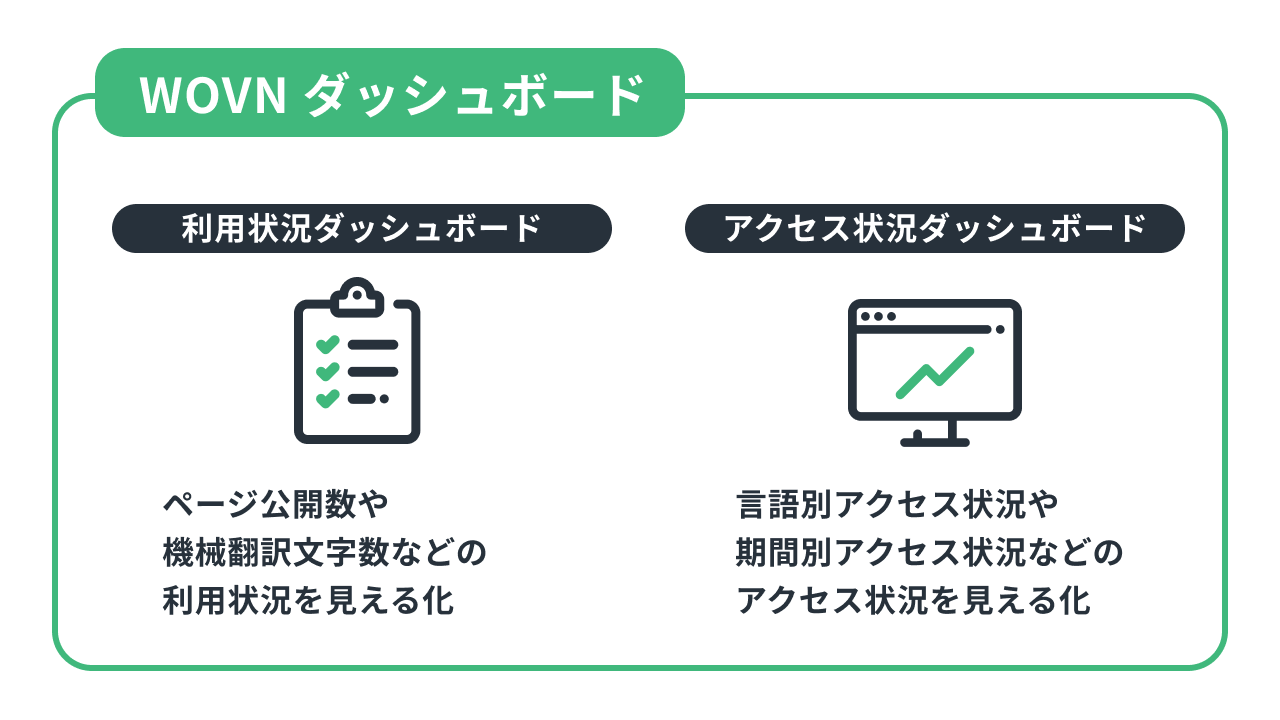 WOVN ダッシュボード

利用状況ダッシュボード

ページ公開数や
機械翻訳文字数などの
利用状況を見える化

アクセス状況ダッシュボード

言語別アクセス状況や
期間別アクセス状況などの
アクセス状況を見える化